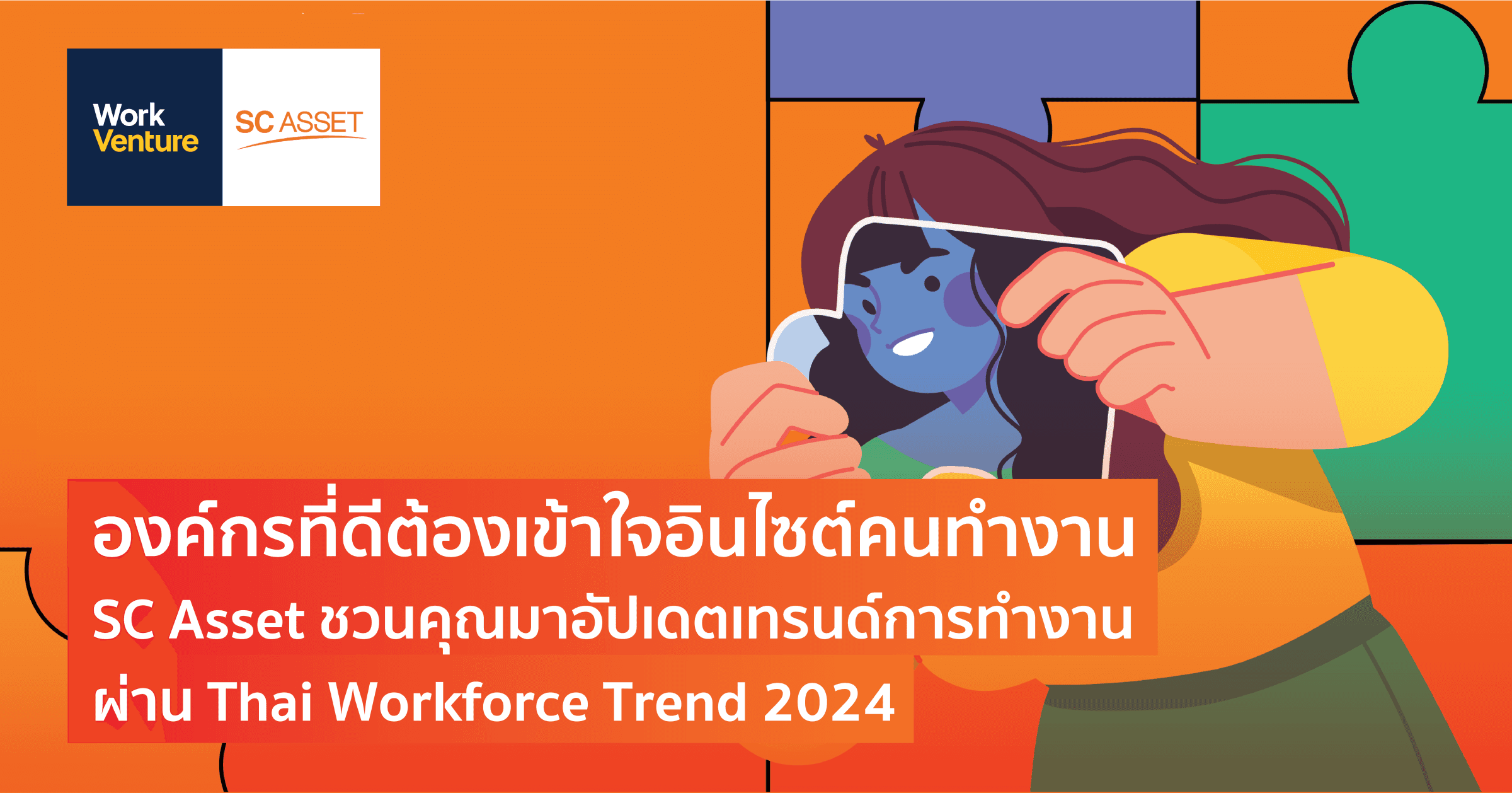 Work Venture

SC ASSET

องค์กรที่ดีต้องเข้าใจอินไซต์คนทำงาน
SC Asset ชวนคุณมาอัปเดตเทรนด์การทำงาน
ผ่าน Thai Workforce Trend 2024